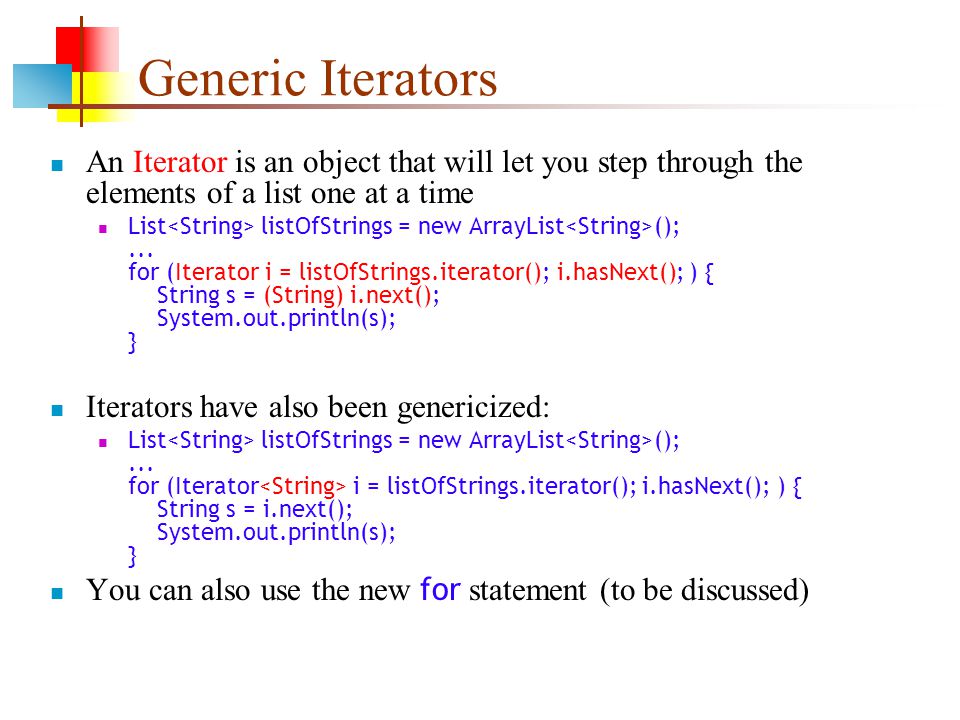 Generic Iterators

An Iterator is an object that will let you step through the elements of a list one at a time

List<String> listOfStrings = new ArrayList<String>();
...
for (Iterator i = listOfStrings.iterator(); i.hasNext(); ) {
String s = (String) i.next();
System.out.println(s);
}

Iterators have also been genericized:

List<String> listOfStrings = new ArrayList<String>();
...
for (Iterator<String> i = listOfStrings.iterator(); i.hasNext(); ) {
String s = i.next();
System.out.println(s);
}

You can also use the new for statement (to be discussed)